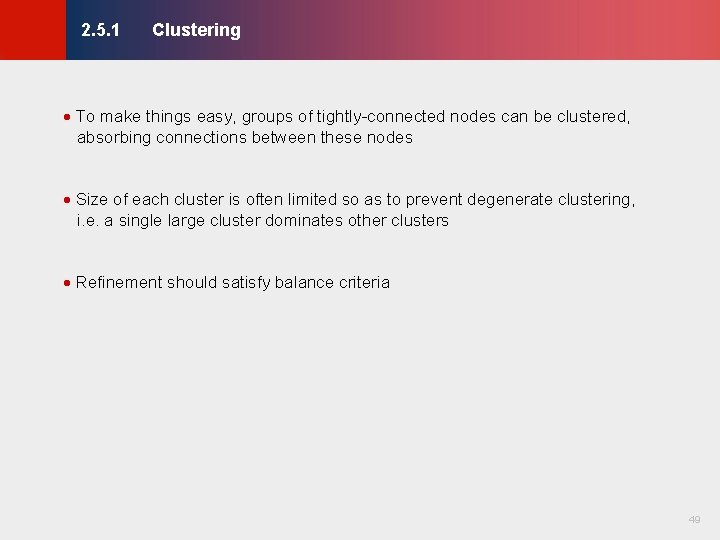 2.5.1 Clustering

• To make things easy, groups of tightly-connected nodes can be clustered, absorbing connections between these nodes

• Size of each cluster is often limited so as to prevent degenerate clustering, i.e. a single large cluster dominates other clusters

• Refinement should satisfy balance criteria

49